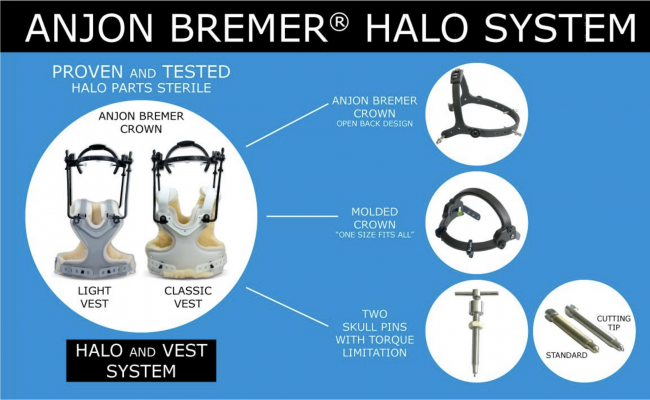 ANJON BREMER® HALO SYSTEM

PROVEN AND TESTED
HALO PARTS STERILE

ANJON BREMER
CROWN

LIGHT
VEST

CLASSIC
VEST

HALO AND VEST
SYSTEM

ANJON BREMER
CROWN
OPEN BACK DESIGN

MOLDED
CROWN
"ONE SIZE FITS ALL"

TWO
SKULL PINS
WITH TORQUE
LIMITATION

CUTTING
TIP

STANDARD